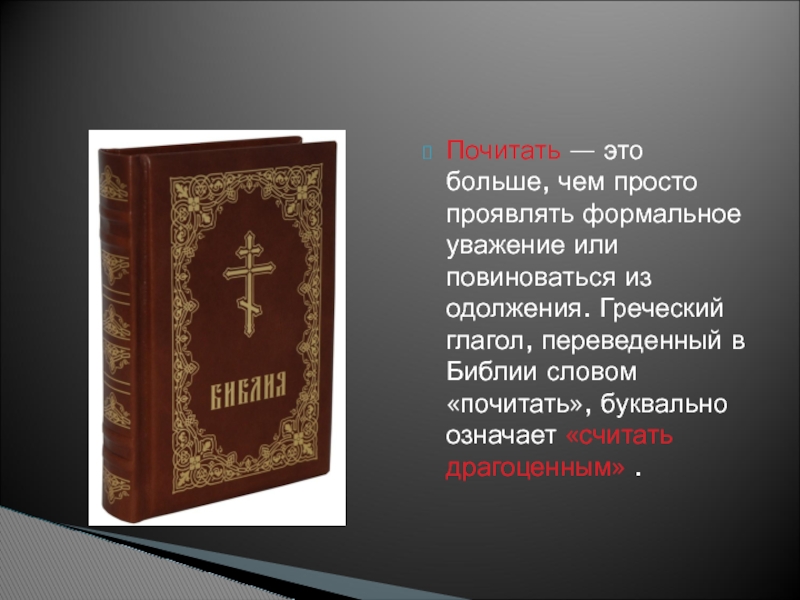 БИБЛИЯ

Почитать — это больше, чем просто проявлять формальное уважение или повиноваться из одолжения. Греческий глагол, переведенный в Библии словом «почитать», буквально означает «считать драгоценным» .